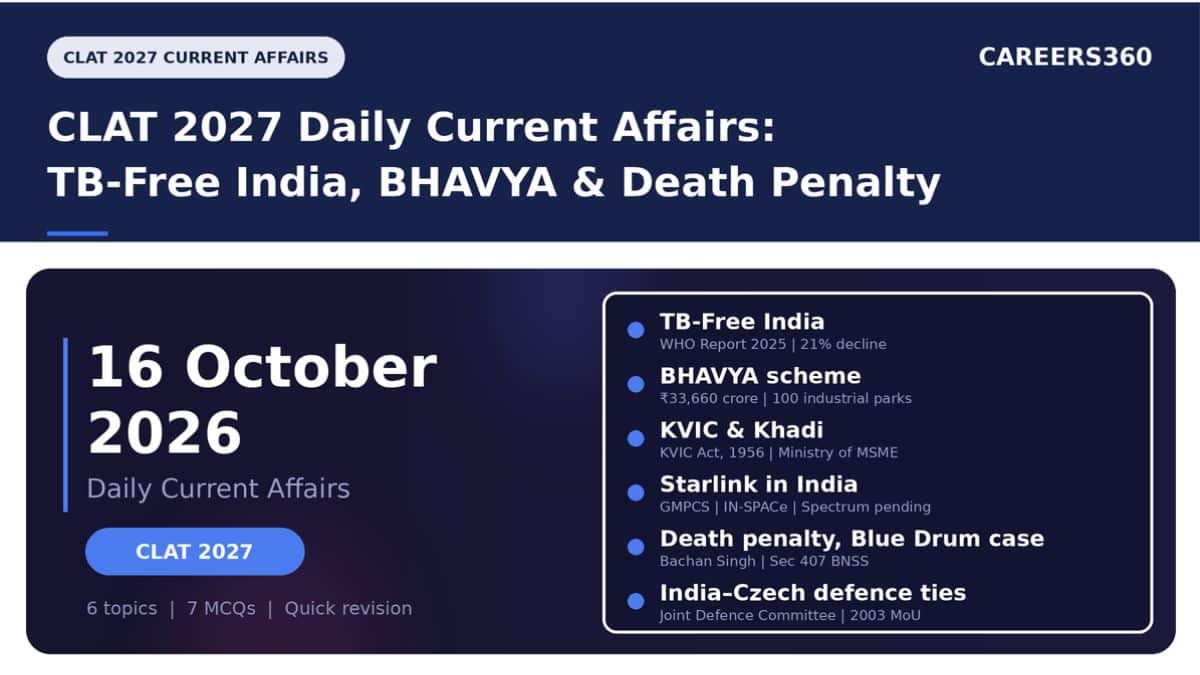 CLAT 2027 CURRENT AFFAIRS

CAREERS360

CLAT 2027 Daily Current Affairs:
TB-Free India, BHAVYA & Death Penalty

16 October 2026

Daily Current Affairs

CLAT 2027

6 topics | 7 MCQs | Quick revision

• TB-Free India
WHO Report 2025 | 21% decline

• BHAVYA scheme
₹33,660 crore | 100 industrial parks

• KVIC & Khadi
KVIC Act, 1956 | Ministry of MSME

• Starlink in India
GMPCS | IN-SPACe | Spectrum pending

• Death penalty, Blue Drum case
Bachan Singh | Sec 407 BNSS

• India-Czech defence ties
Joint Defence Committee | 2003 MoU